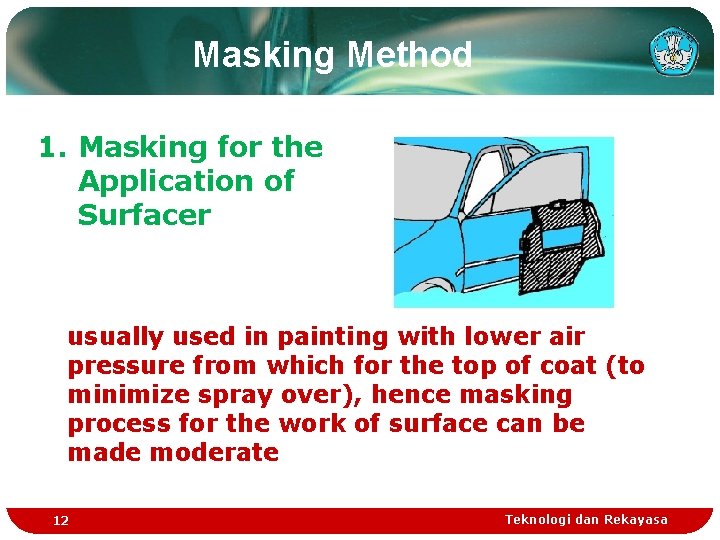 Masking Method

1. Masking for the Application of Surfacer

usually used in painting with lower air pressure from which for the top of coat (to minimize spray over), hence masking process for the work of surface can be made moderate

12

Teknologi dan Rekayasa